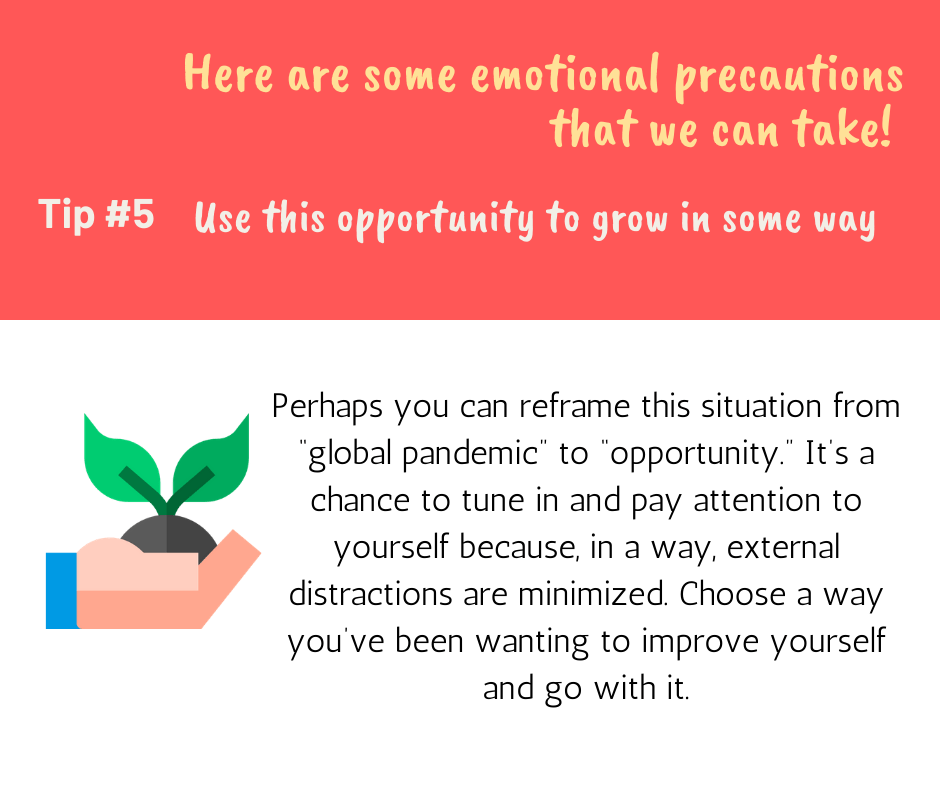 Here are some emotional precautions that we can take!

Tip #5 Use this opportunity to grow in some way

Perhaps you can reframe this situation from "global pandemic" to "opportunity." It's a chance to tune in and pay attention to yourself because, in a way, external distractions are minimized. Choose a way you've been wanting to improve yourself and go with it.